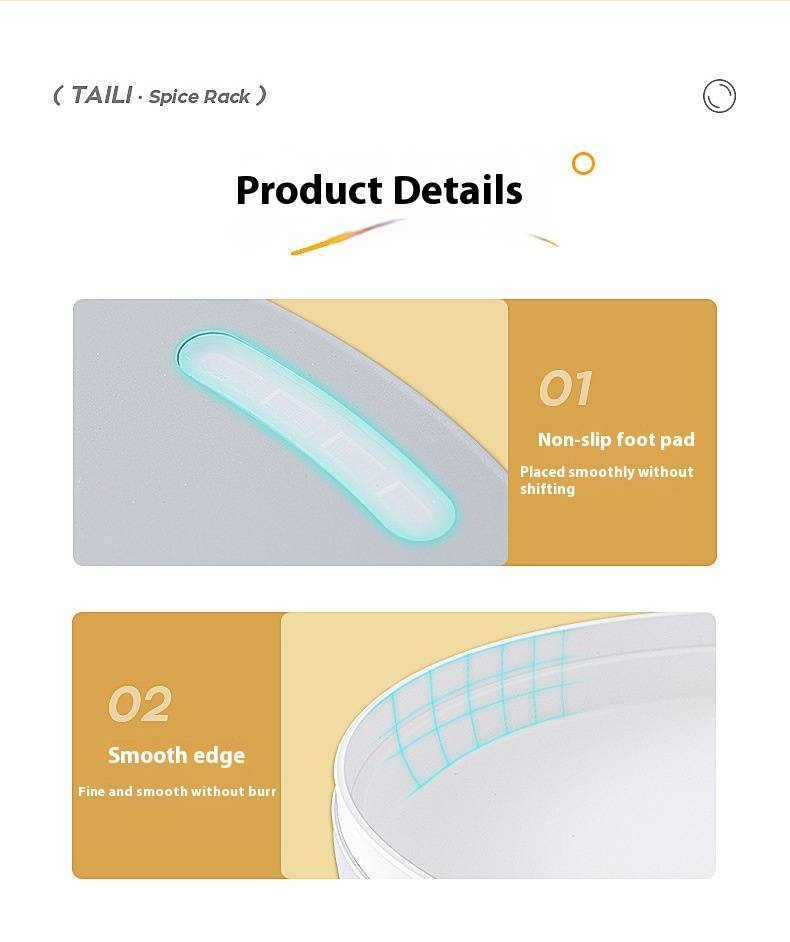 ( TAILI · Spice Rack )

Product Details

01
Non-slip foot pad
Placed smoothly without shifting

02
Smooth edge
Fine and smooth without burr